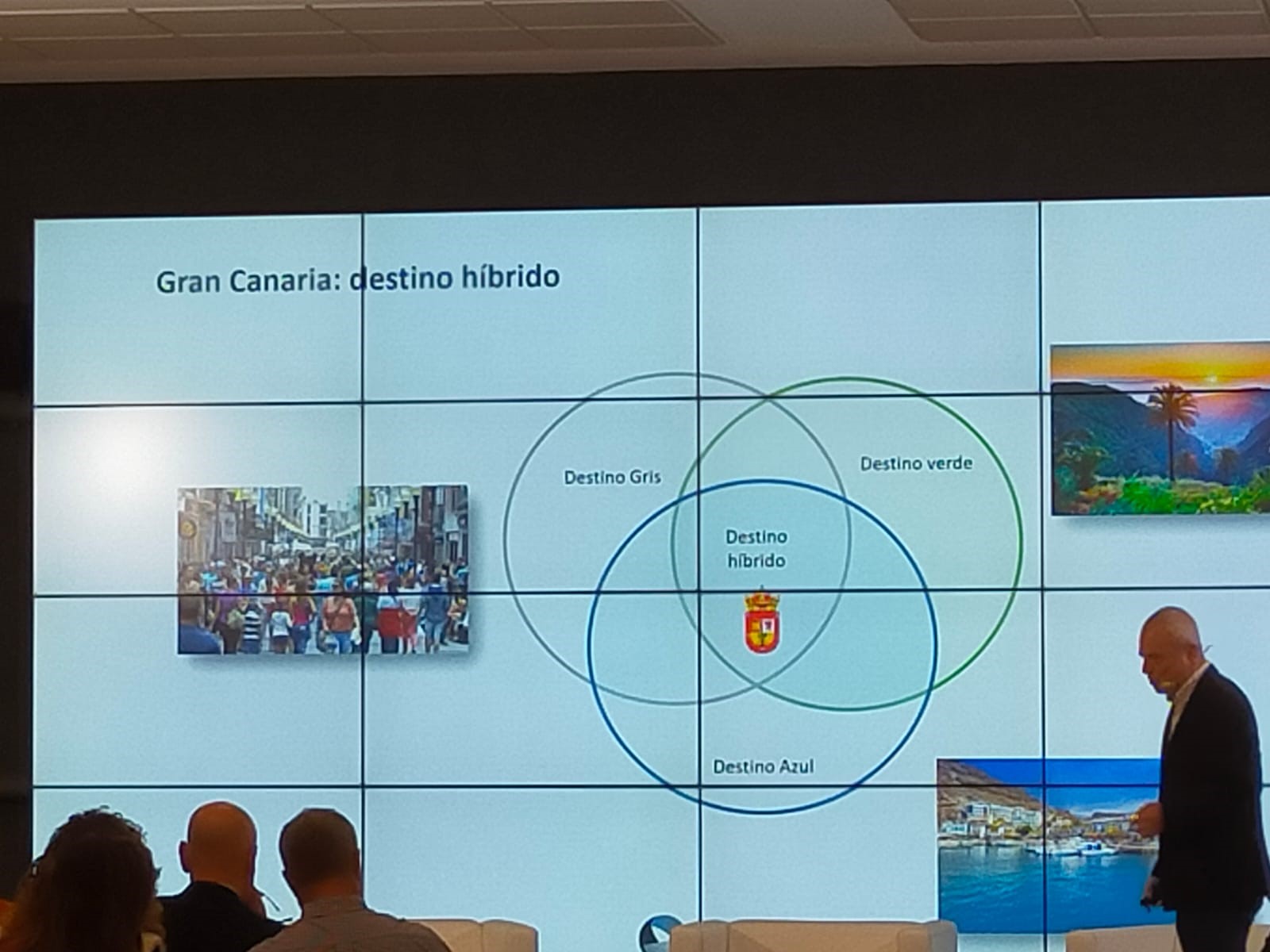 Gran Canaria: destino híbrido

Destino Gris

Destino verde

Destino híbrido

Destino Azul